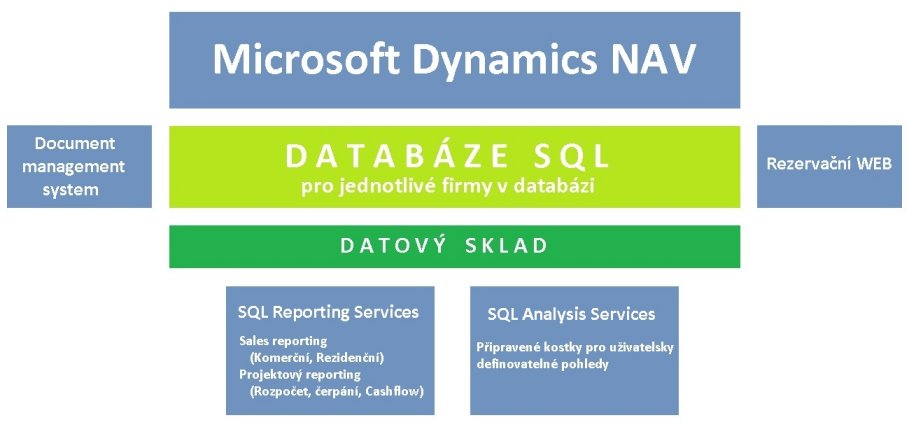 Microsoft Dynamics NAV

Document management system

DATABÁZE SQL
pro jednotlivé firmy v databázi

Rezervační WEB

DATOVÝ SKLAD

SQL Reporting Services

Sales reporting
(Komerční, Rezidenční)
Projektový reporting
(Rozpočet, čerpání, Cashflow)

SQL Analysis Services

Připravené kostky pro uživatelsky definovatelné pohledy